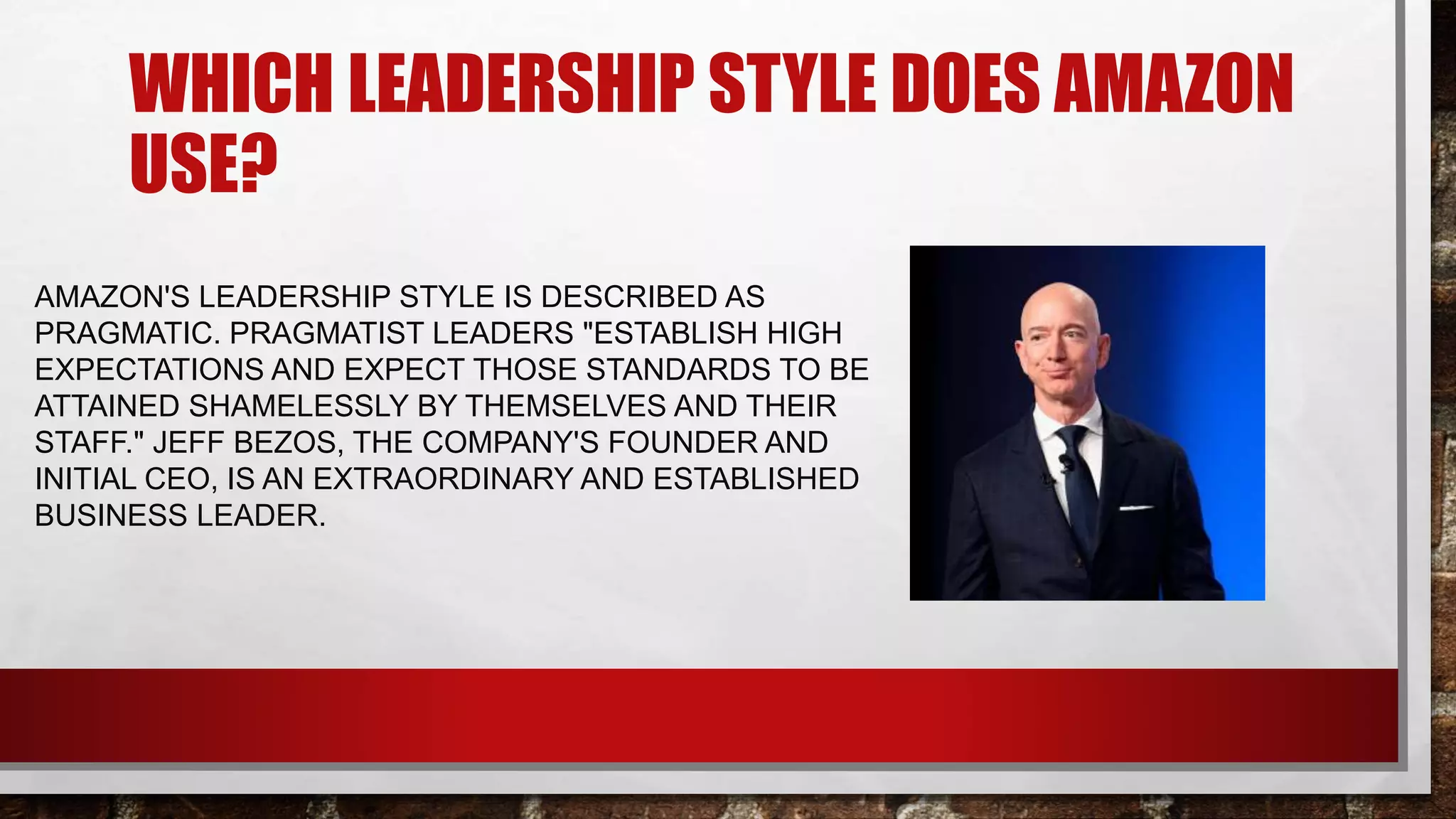 WHICH LEADERSHIP STYLE DOES AMAZON USE?

AMAZON'S LEADERSHIP STYLE IS DESCRIBED AS PRAGMATIC. PRAGMATIST LEADERS "ESTABLISH HIGH EXPECTATIONS AND EXPECT THOSE STANDARDS TO BE ATTAINED SHAMELESSLY BY THEMSELVES AND THEIR STAFF." JEFF BEZOS, THE COMPANY'S FOUNDER AND INITIAL CEO, IS AN EXTRAORDINARY AND ESTABLISHED BUSINESS LEADER.